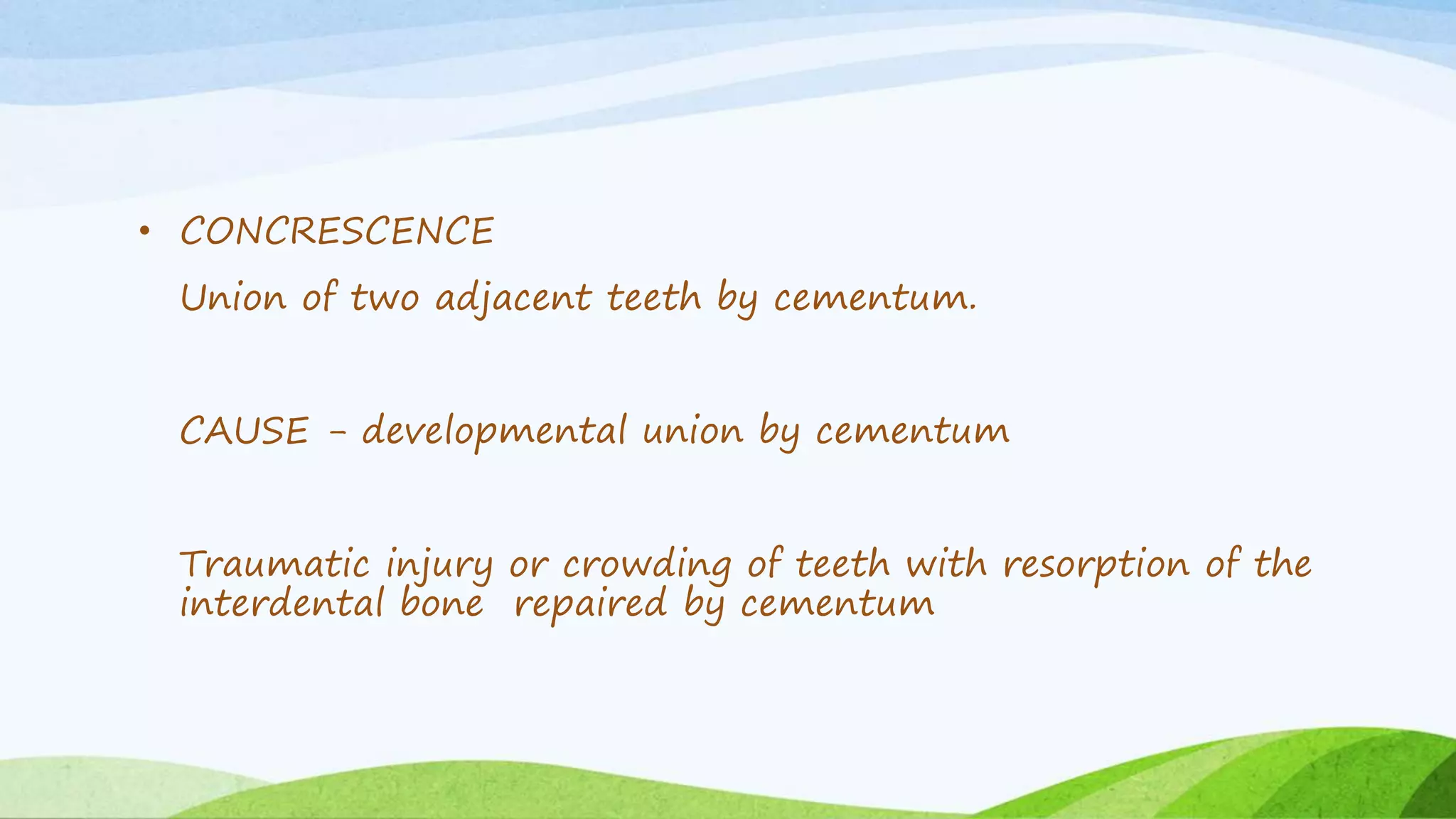 • CONCRESCENCE

Union of two adjacent teeth by cementum.

CAUSE – developmental union by cementum

Traumatic injury or crowding of teeth with resorption of the interdental bone repaired by cementum